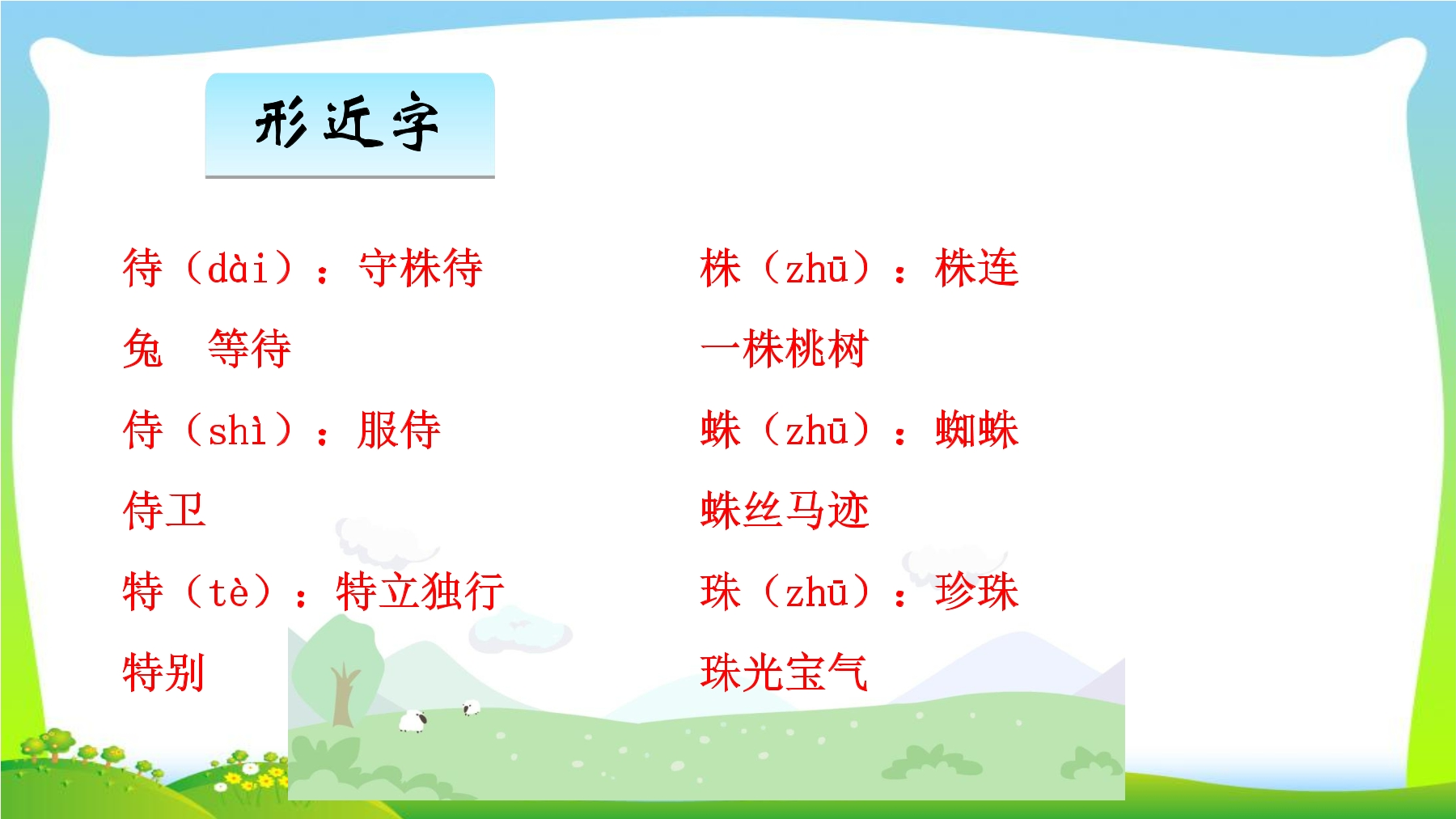 形近字

待（dài）：守株待兔 等待

侍（shì）：服侍 侍卫

特（tè）：特立独行 特别

株（zhū）：株连 一株桃树

蛛（zhū）：蜘蛛 蛛丝马迹

珠（zhū）：珍珠 珠光宝气